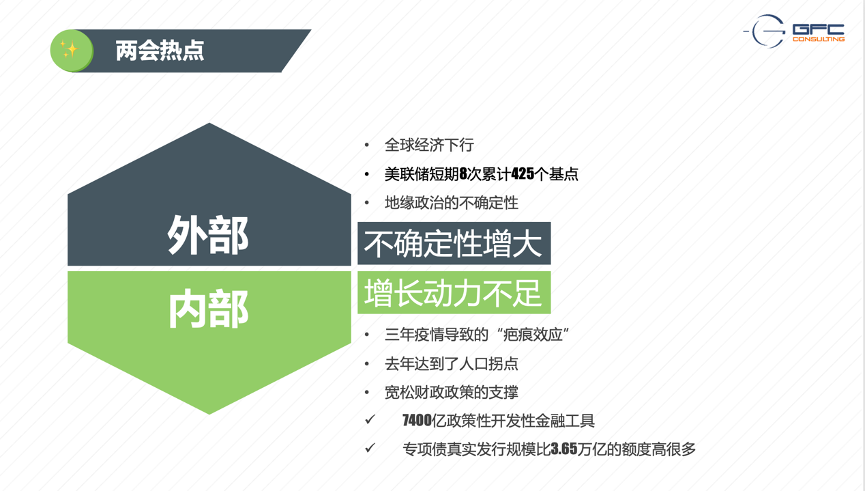 两会热点

GFC CONSULTING

外部

内部

• 全球经济下行
• 美联储短期8次累计425个基点
• 地缘政治的不确定性

不确定性增大

增长动力不足

• 三年疫情导致的“疤痕效应”
• 去年达到了人口拐点
• 宽松财政政策的支撑
✓ 7400亿政策性开发性金融工具
✓ 专项债真实发行规模比3.65万亿的额度高很多